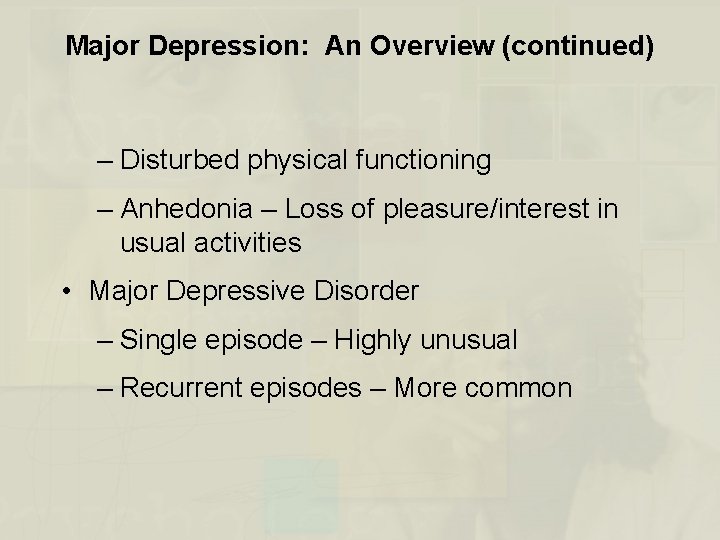 Major Depression: An Overview (continued)

– Disturbed physical functioning

– Anhedonia – Loss of pleasure/interest in usual activities

• Major Depressive Disorder

– Single episode – Highly unusual

– Recurrent episodes – More common